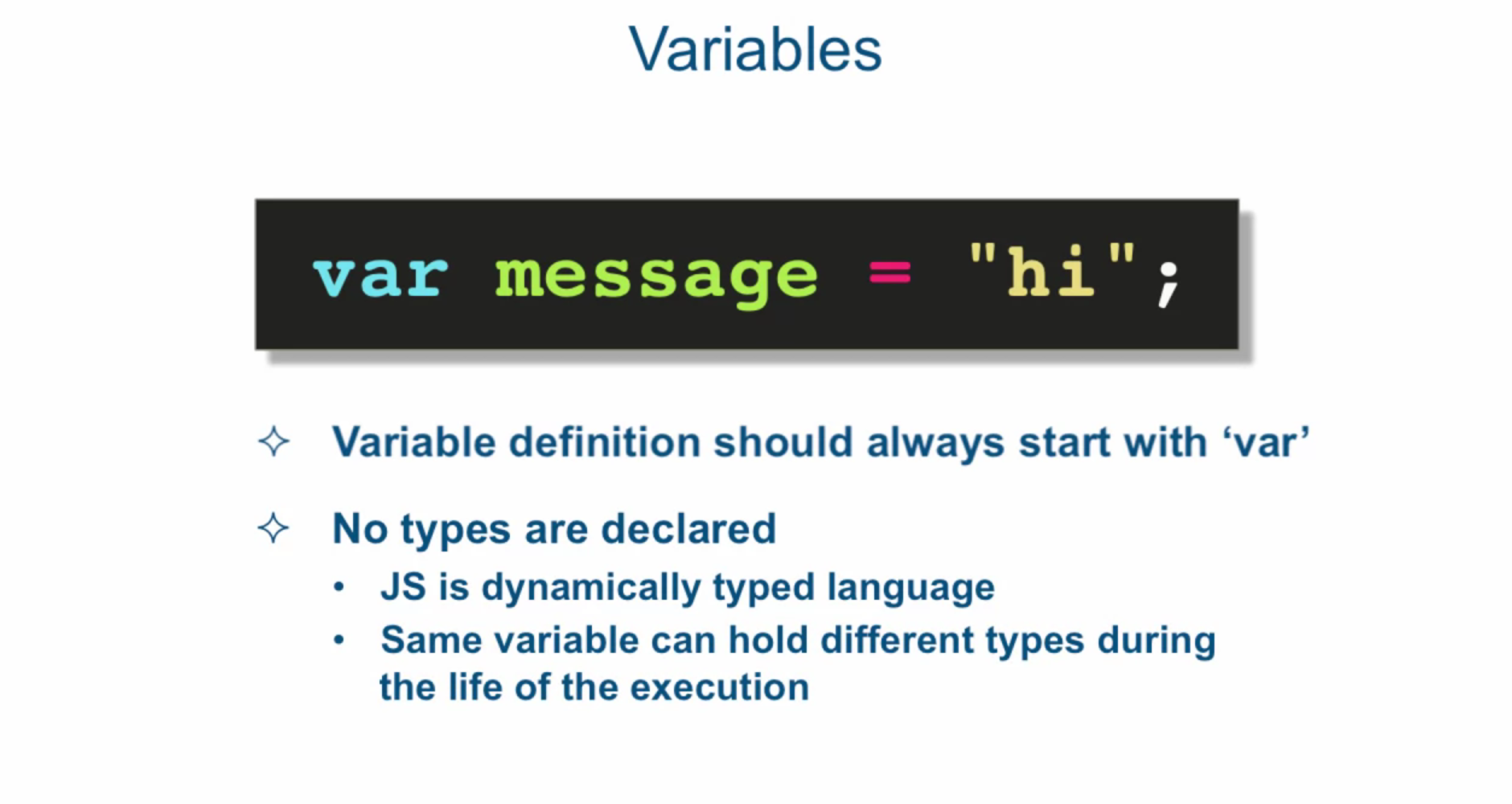 Variables

var message = "hi";

✧ Variable definition should always start with ‘var’

✧ No types are declared

• JS is dynamically typed language
• Same variable can hold different types during the life of the execution